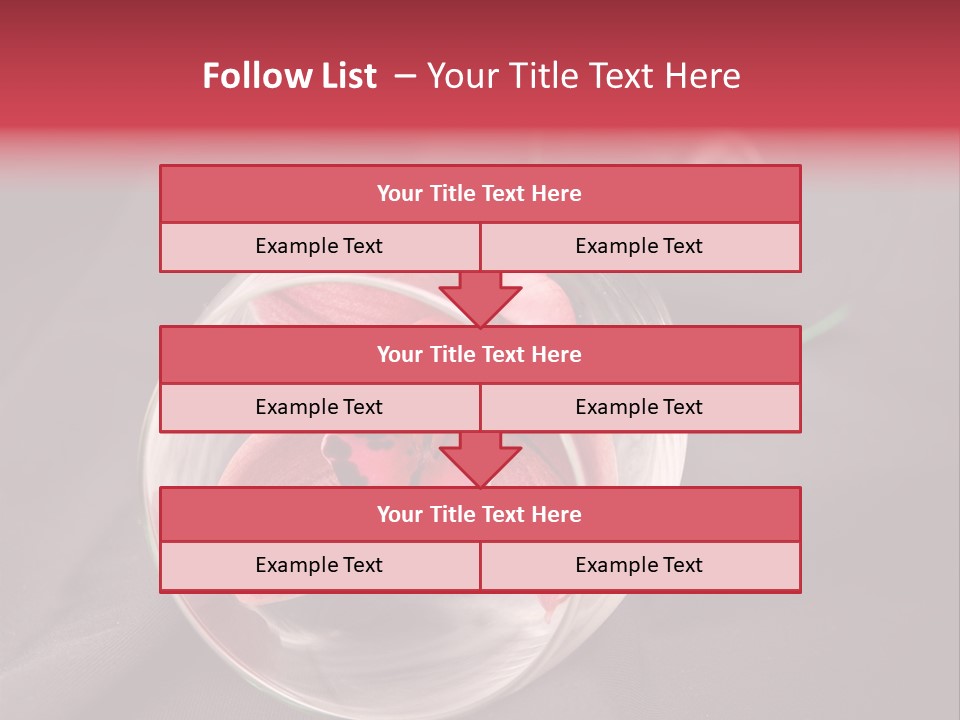 Follow List – Your Title Text Here

Your Title Text Here

Example Text

Example Text

Your Title Text Here

Example Text

Example Text

Your Title Text Here

Example Text

Example Text